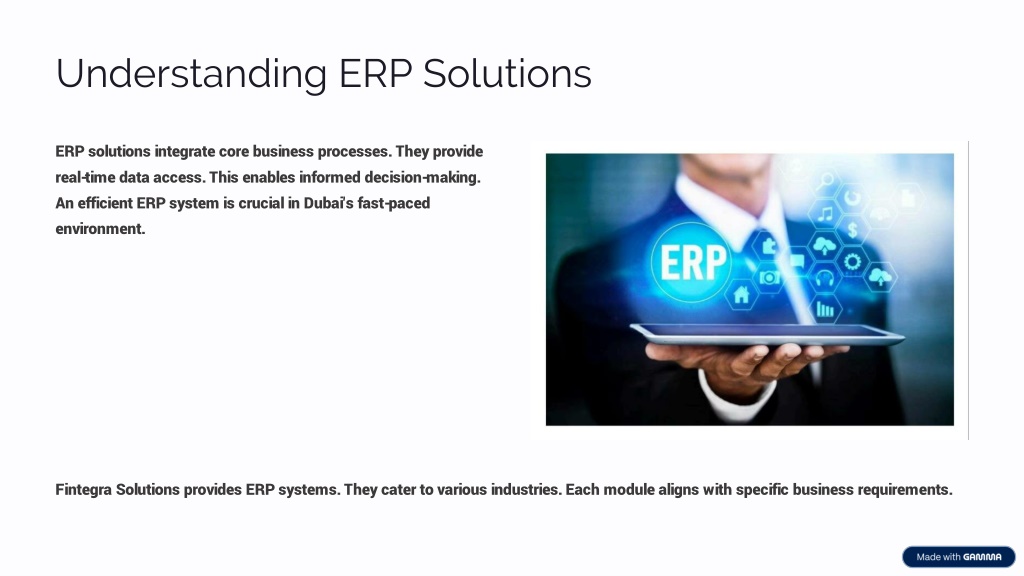 Understanding ERP Solutions

ERP solutions integrate core business processes. They provide real-time data access. This enables informed decision-making. An efficient ERP system is crucial in Dubai's fast-paced environment.

ERP

Fintegra Solutions provides ERP systems. They cater to various industries. Each module aligns with specific business requirements.

Made with GAMMA